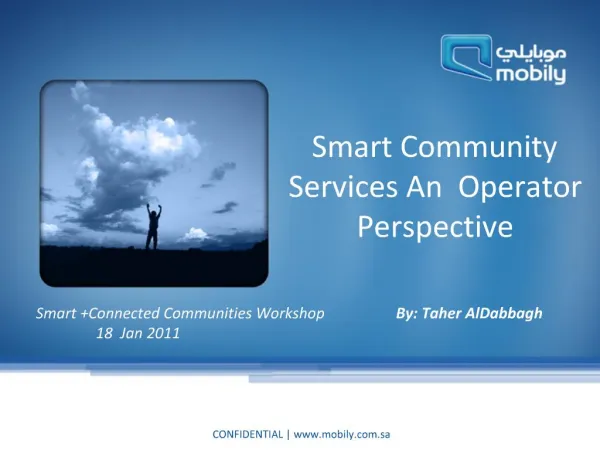 موبايلي
mobily

Smart Community Services An Operator Perspective

Smart +Connected Communities Workshop
18 Jan 2011

By: Taher AlDabbagh

CONFIDENTIAL | www.mobily.com.sa